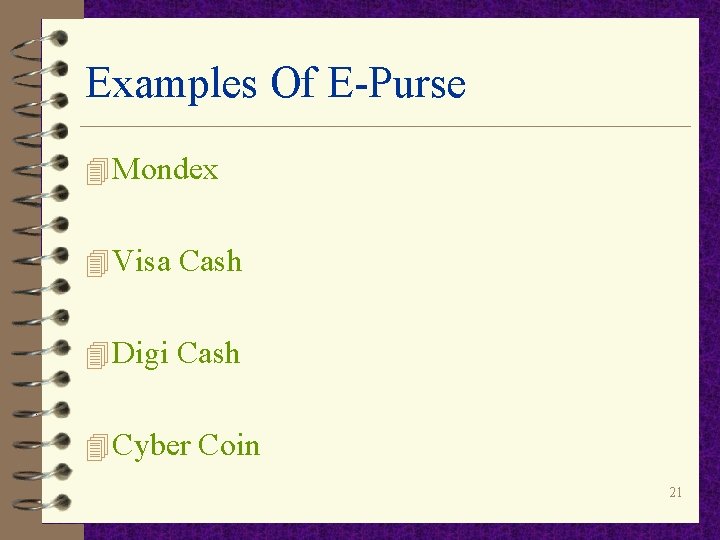 Examples Of E-Purse

Mondex

Visa Cash

Digi Cash

Cyber Coin

21